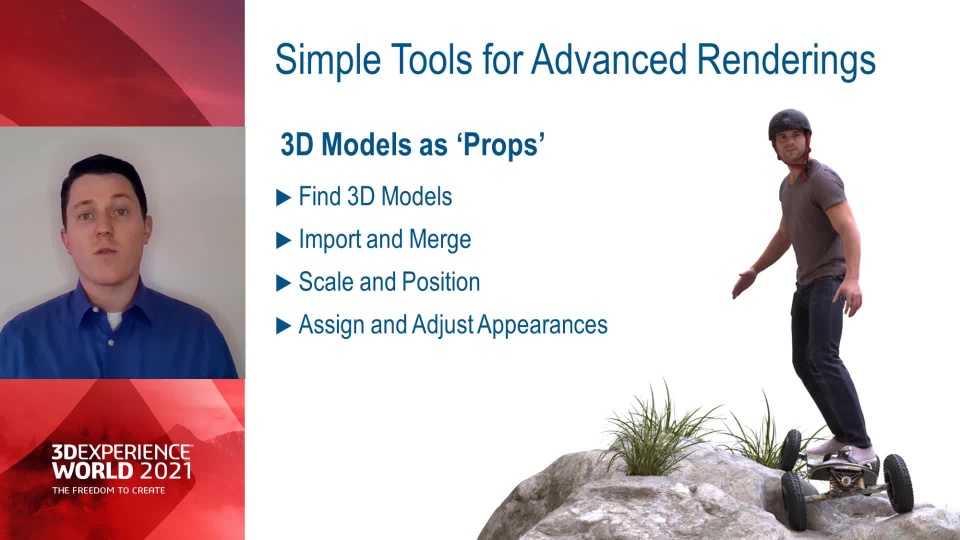 Simple Tools for Advanced Renderings

3D Models as 'Props'

▶ Find 3D Models

▶ Import and Merge

▶ Scale and Position

▶ Assign and Adjust Appearances

3DEXPERIENCE WORLD 2021
THE FREEDOM TO CREATE